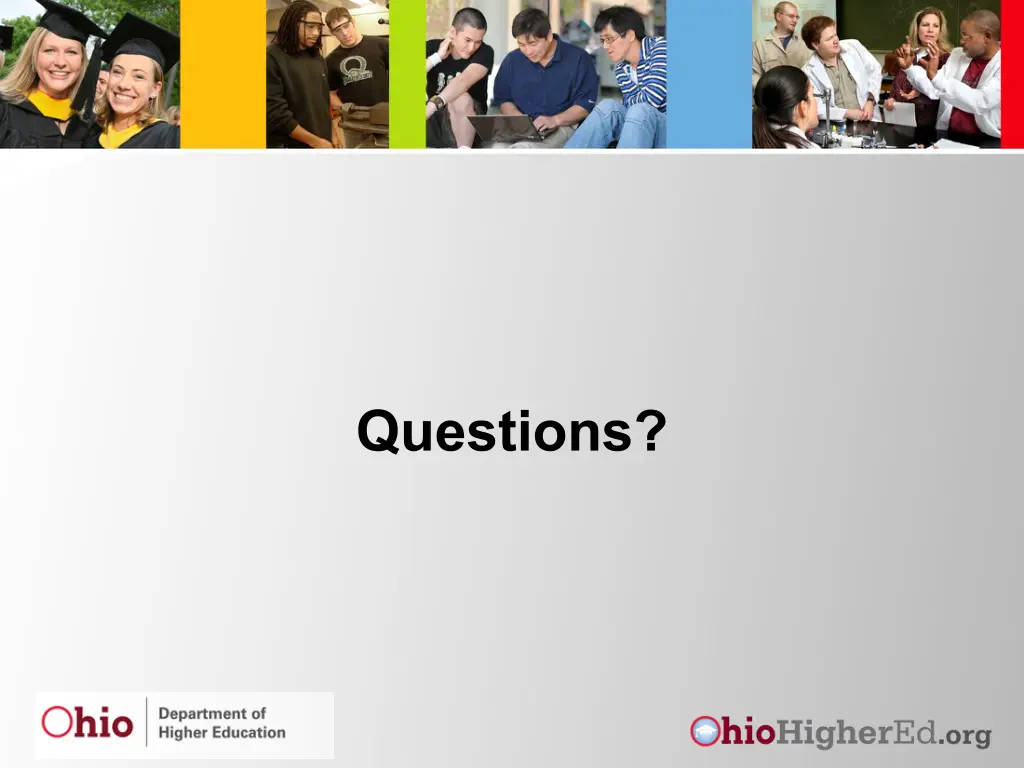 Questions?

Ohio Department of Higher Education

OhioHigherEd.org